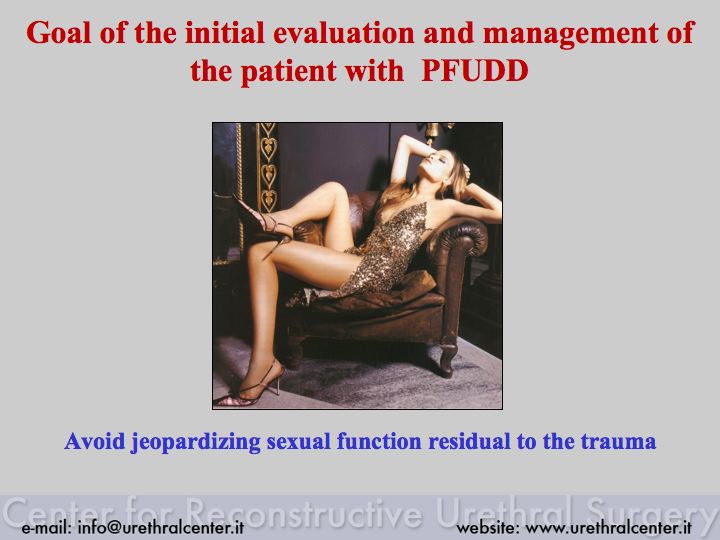 Goal of the initial evaluation and management of the patient with PFUDD

Avoid jeopardizing sexual function residual to the trauma

Center for Reconstructive Urethral Surgery

e-mail: info@urethralcenter.it

website: www.urethralcenter.it